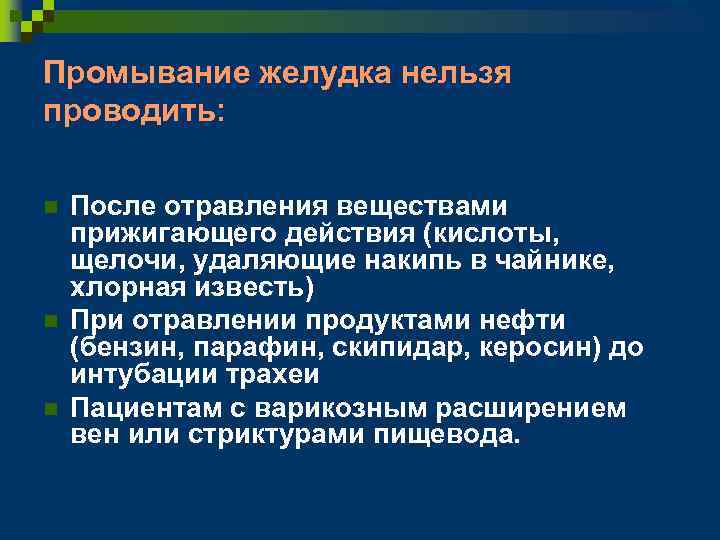 Промывание желудка нельзя проводить:

После отравления веществами прижигающего действия (кислоты, щелочи, удаляющие накипь в чайнике, хлорная известь)

При отравлении продуктами нефти (бензин, парафин, скипидар, керосин) до интубации трахеи

Пациентам с варикозным расширением вен или стриктурами пищевода.